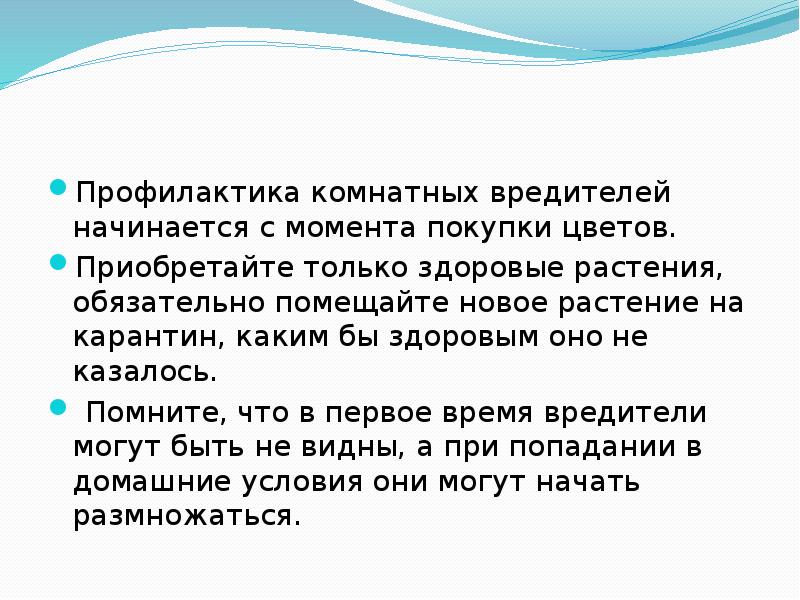 Профилактика комнатных вредителей начинается с момента покупки цветов.

Приобретайте только здоровые растения, обязательно помещайте новое растение на карантин, каким бы здоровым оно не казалось.

Помните, что в первое время вредители могут быть не видны, а при попадании в домашние условия они могут начать размножаться.